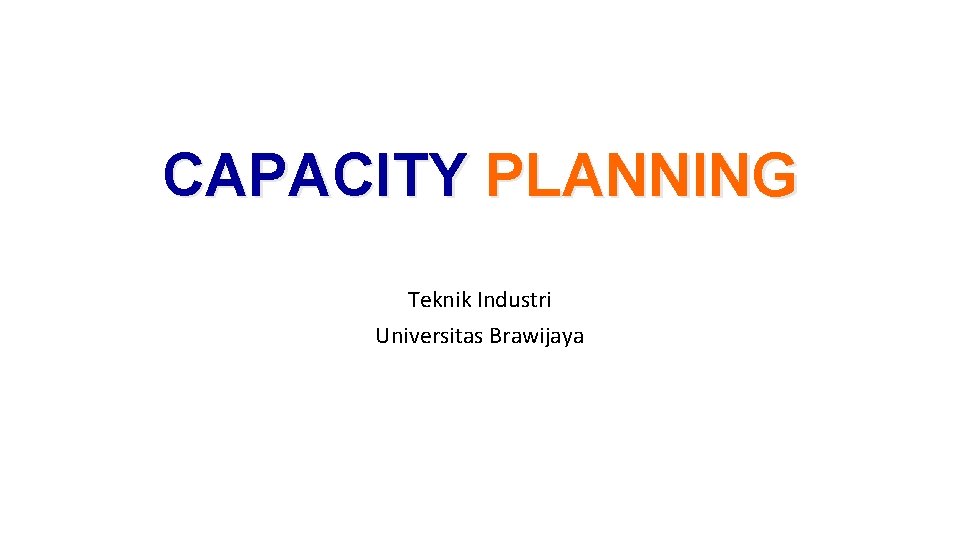 CAPACITY PLANNING

Teknik Industri
Universitas Brawijaya